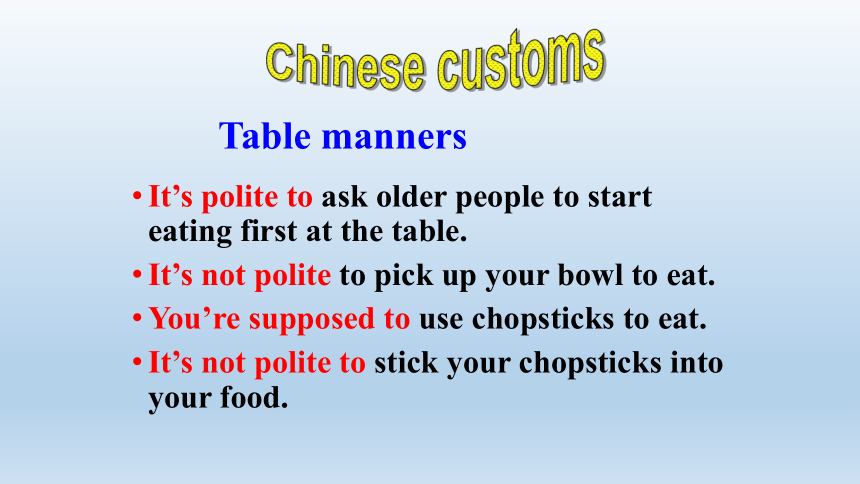 Chinese customs

Table manners

• It’s polite to ask older people to start eating first at the table.

• It’s not polite to pick up your bowl to eat.

• You’re supposed to use chopsticks to eat.

• It’s not polite to stick your chopsticks into your food.